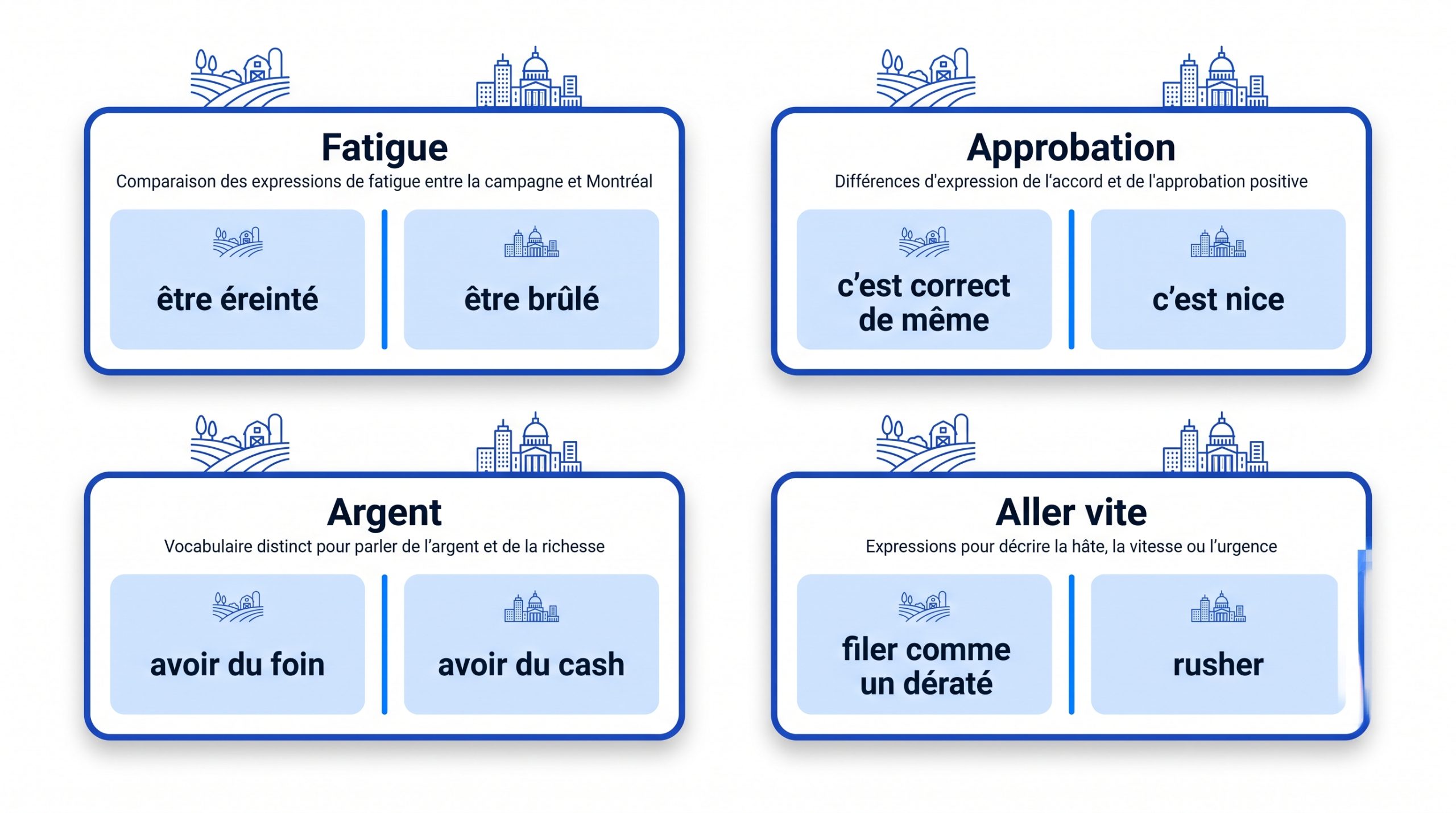 Fatigue
Comparaison des expressions de fatigue entre la campagne et Montréal

être éreinté

être brûlé

Approbation
Différences d'expression de l'accord et de l'approbation positive

c'est correct de même

c'est nice

Argent
Vocabulaire distinct pour parler de l'argent et de la richesse

avoir du foin

avoir du cash

Aller vite
Expressions pour décrire la hâte, la vitesse ou l'urgence

filer comme un dératé

rusher